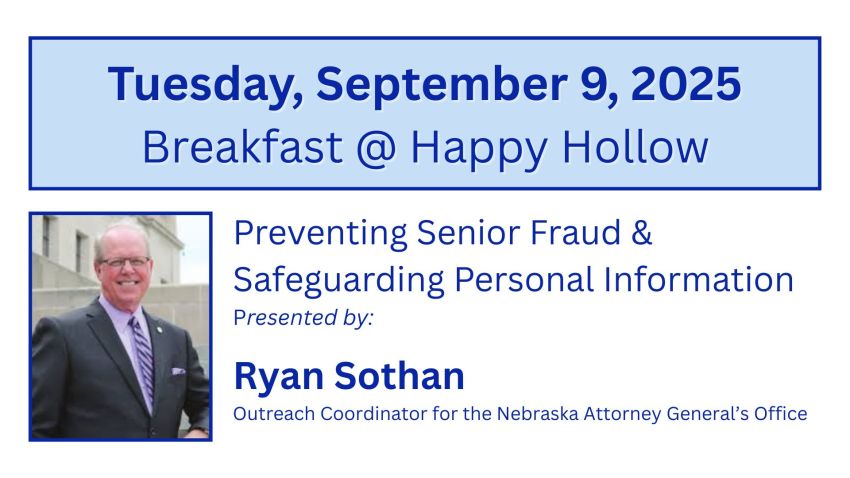 Tuesday, September 9, 2025
Breakfast @ Happy Hollow

Preventing Senior Fraud & Safeguarding Personal Information
Presented by:

Ryan Sothan
Outreach Coordinator for the Nebraska Attorney General's Office